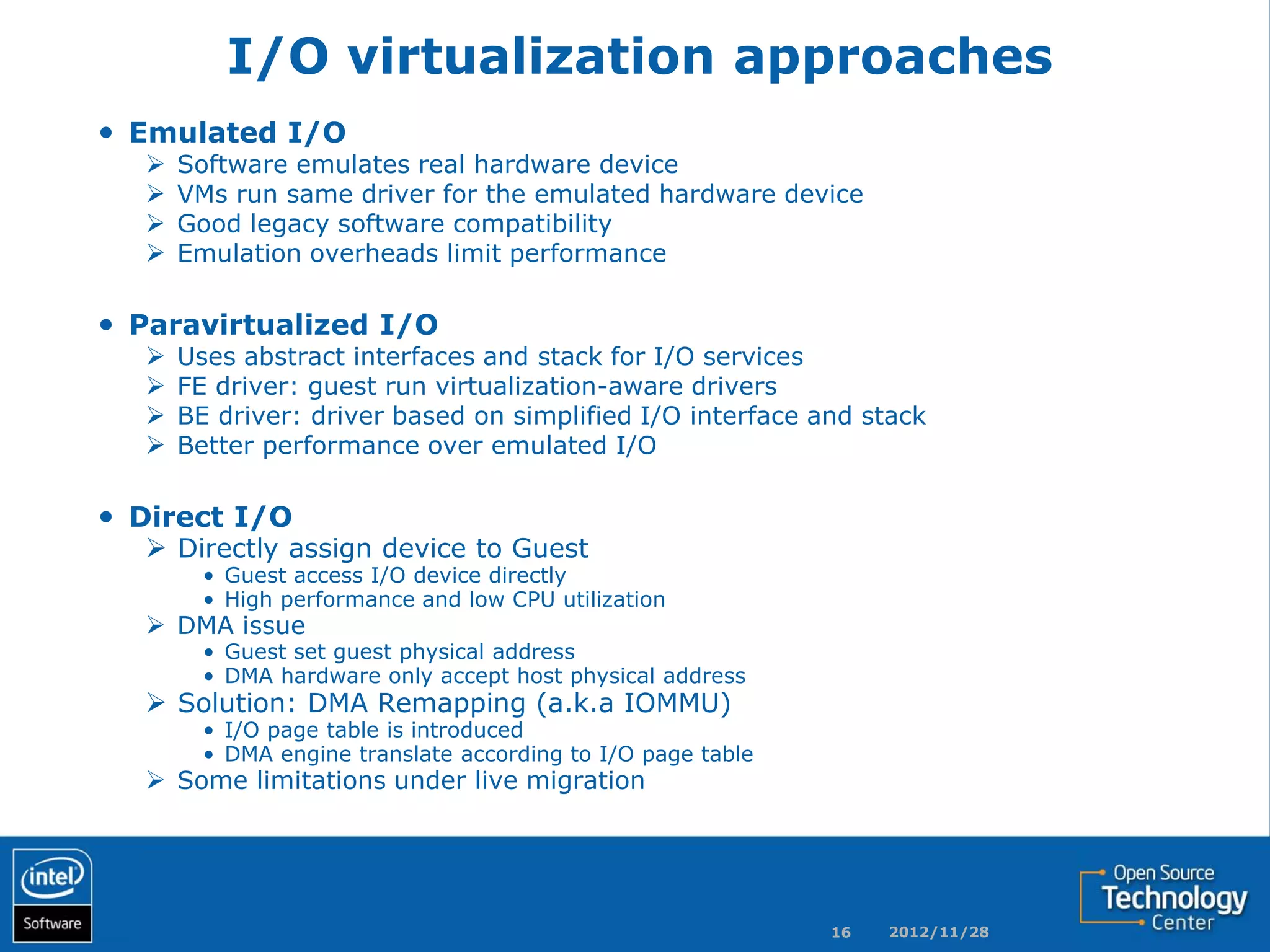 I/O virtualization approaches

• Emulated I/O
➢ Software emulates real hardware device
➢ VMs run same driver for the emulated hardware device
➢ Good legacy software compatibility
➢ Emulation overheads limit performance

• Paravirtualized I/O
➢ Uses abstract interfaces and stack for I/O services
➢ FE driver: guest run virtualization-aware drivers
➢ BE driver: driver based on simplified I/O interface and stack
➢ Better performance over emulated I/O

• Direct I/O
➢ Directly assign device to Guest
• Guest access I/O device directly
• High performance and low CPU utilization
➢ DMA issue
• Guest set guest physical address
• DMA hardware only accept host physical address
➢ Solution: DMA Remapping (a.k.a IOMMU)
• I/O page table is introduced
• DMA engine translate according to I/O page table
➢ Some limitations under live migration

intel Software

16 2012/11/28

Open Source Technology Center